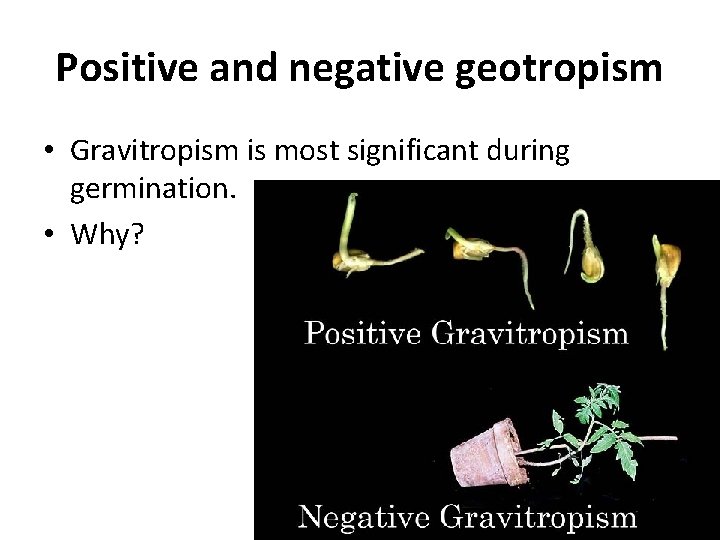 Positive and negative geotropism

• Gravitropism is most significant during germination.
• Why?

Positive Gravitropism

Negative Gravitropism